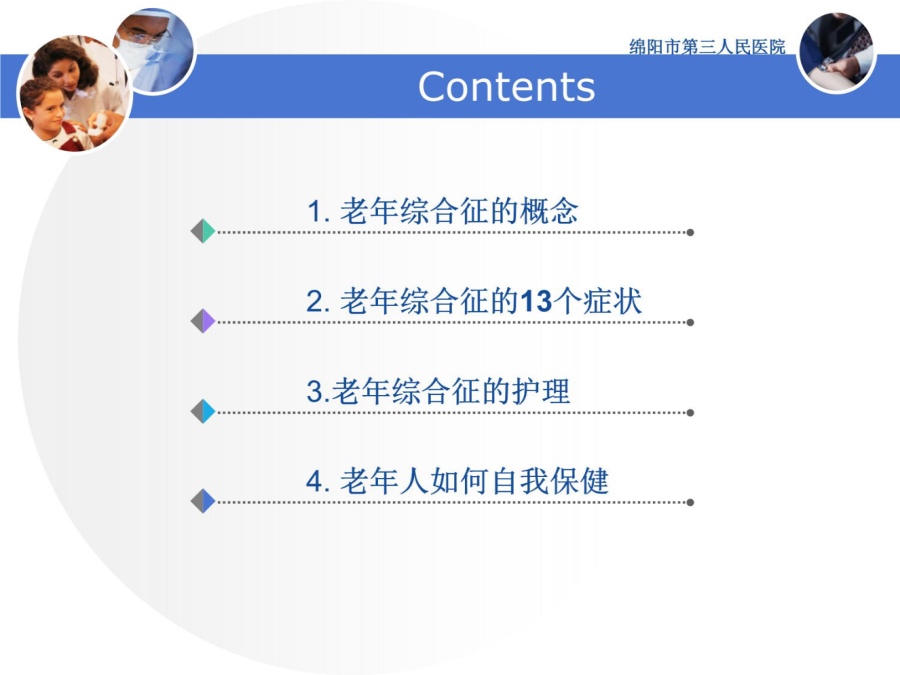 绵阳市第三人民医院

Contents

1. 老年综合征的概念

2. 老年综合征的13个症状

3.老年综合征的护理

4. 老年人如何自我保健